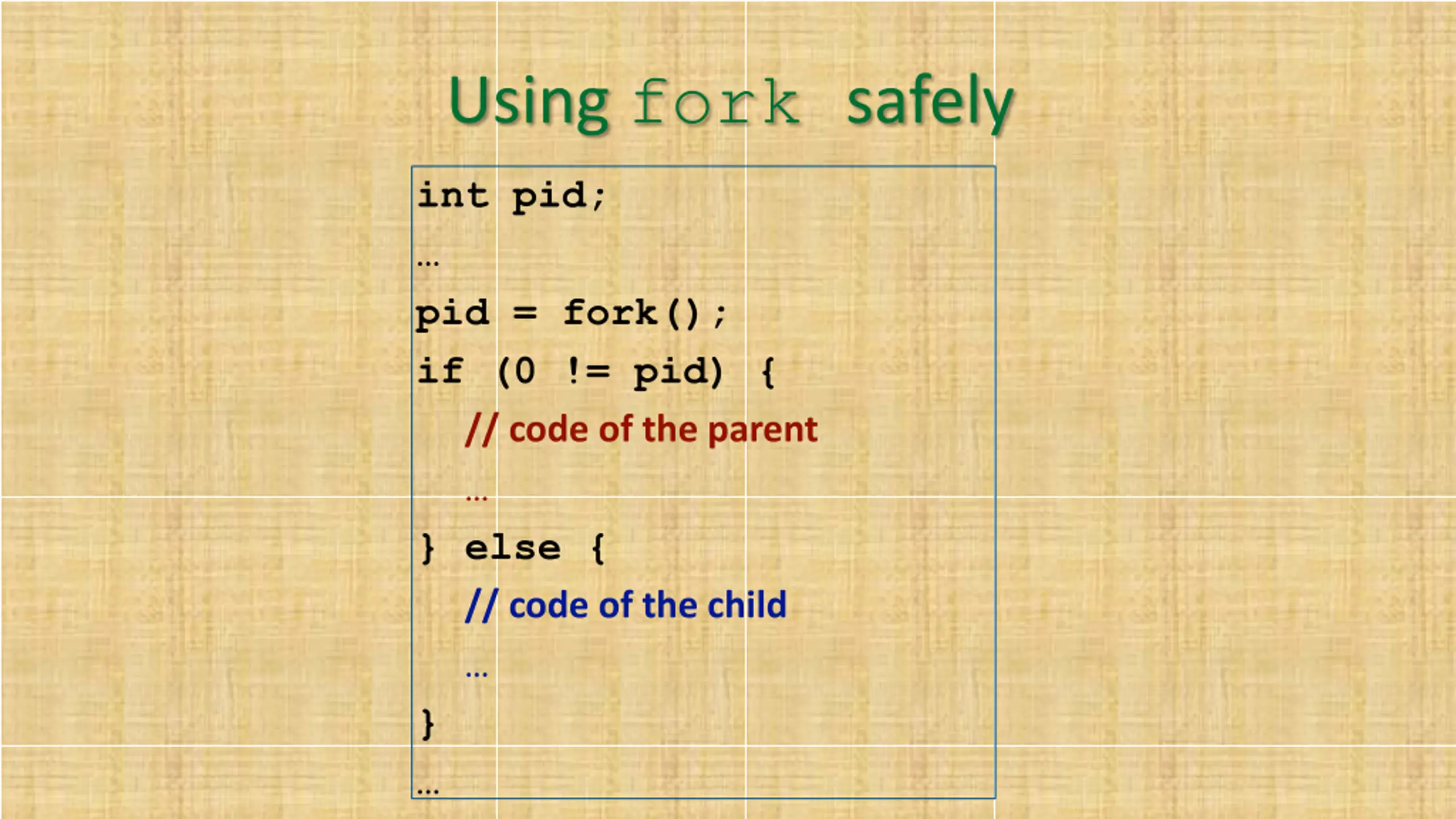 Using fork safely

int pid;
…
pid = fork();
if (0 != pid) {
// code of the parent
…
} else {
// code of the child
…
}
…